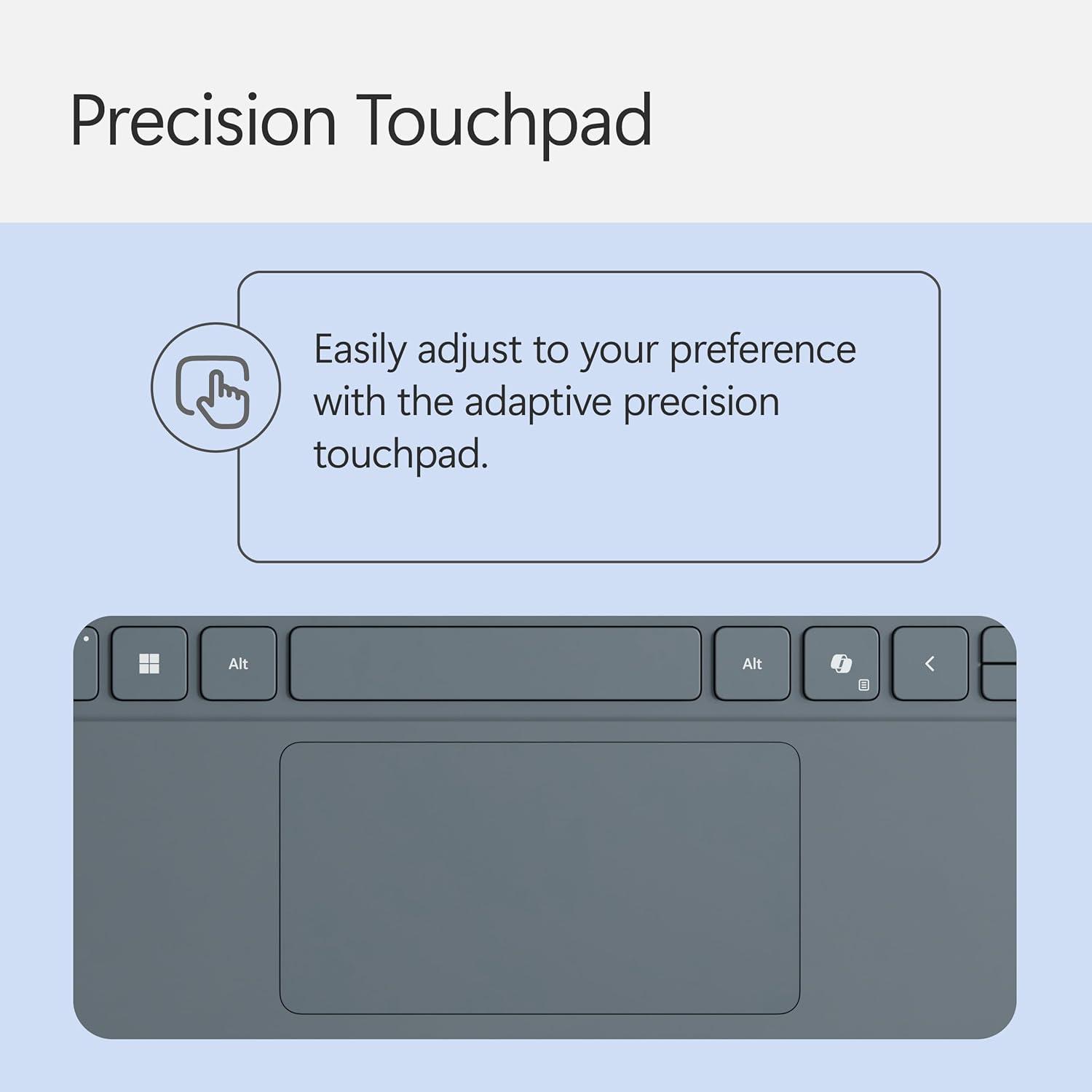 Precision Touchpad

Easily adjust to your preference with the adaptive precision touchpad.

Alt

Alt

<